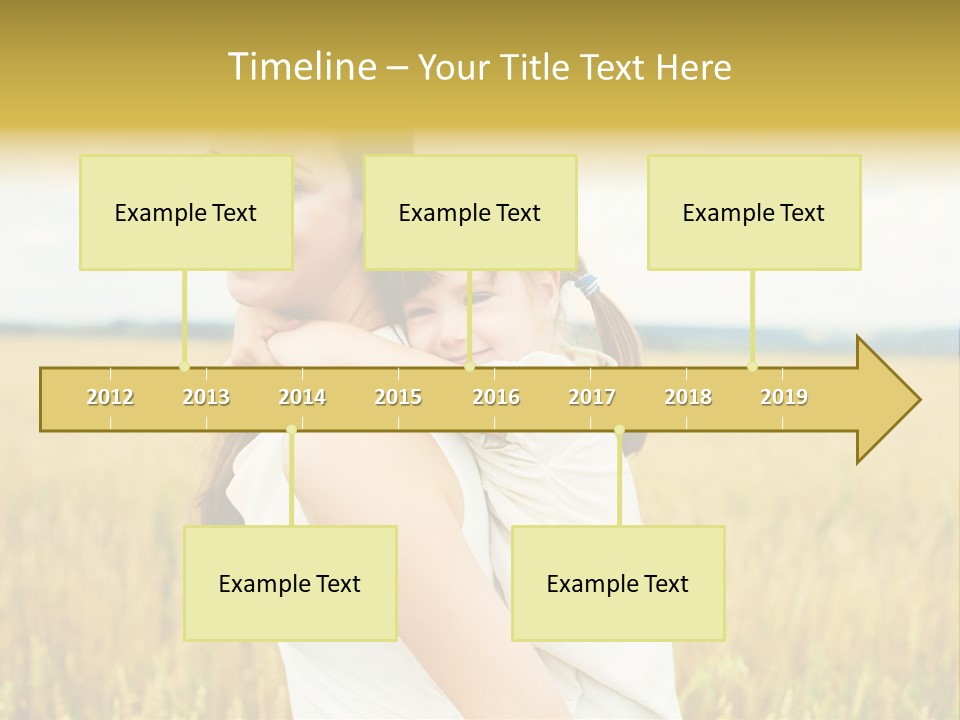 Timeline – Your Title Text Here

Example Text

Example Text

Example Text

2012 2013 2014 2015 2016 2017 2018 2019

Example Text

Example Text